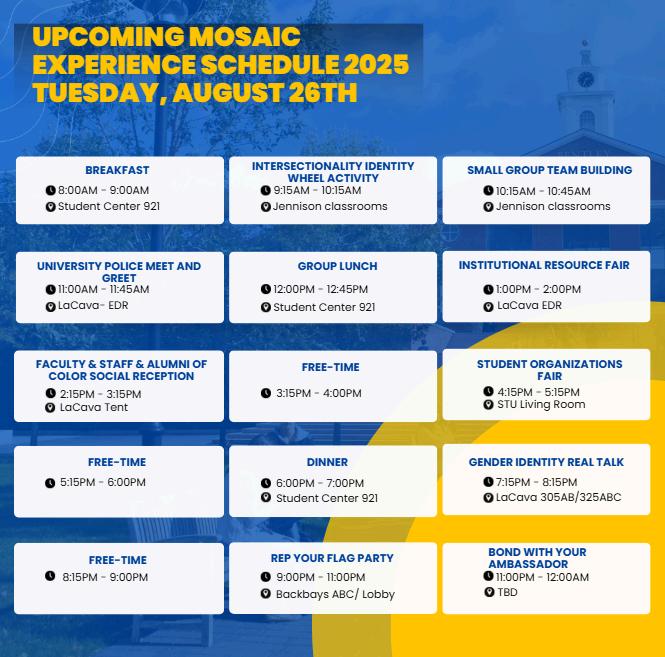 UPCOMING MOSAIC EXPERIENCE SCHEDULE 2025
TUESDAY, AUGUST 26TH

BREAKFAST
8:00AM - 9:00AM
Student Center 921

INTERSECTIONALITY IDENTITY WHEEL ACTIVITY
9:15AM - 10:15AM
Jennison classrooms

SMALL GROUP TEAM BUILDING
10:15AM - 10:45AM
Jennison classrooms

UNIVERSITY POLICE MEET AND GREET
11:00AM - 11:45AM
LaCava- EDR

GROUP LUNCH
12:00PM - 12:45PM
Student Center 921

INSTITUTIONAL RESOURCE FAIR
1:00PM - 2:00PM
LaCava EDR

FACULTY & STAFF & ALUMNI OF COLOR SOCIAL RECEPTION
2:15PM - 3:15PM
LaCava Tent

FREE-TIME
3:15PM - 4:00PM

STUDENT ORGANIZATIONS FAIR
4:15PM - 5:15PM
STU Living Room

FREE-TIME
5:15PM - 6:00PM

DINNER
6:00PM - 7:00PM
Student Center 921

GENDER IDENTITY REAL TALK
7:15PM - 8:15PM
LaCava 305AB/325ABC

FREE-TIME
8:15PM - 9:00PM

REP YOUR FLAG PARTY
9:00PM - 11:00PM
Backbays ABC/ Lobby

BOND WITH YOUR AMBASSADOR
11:00PM - 12:00AM
TBD